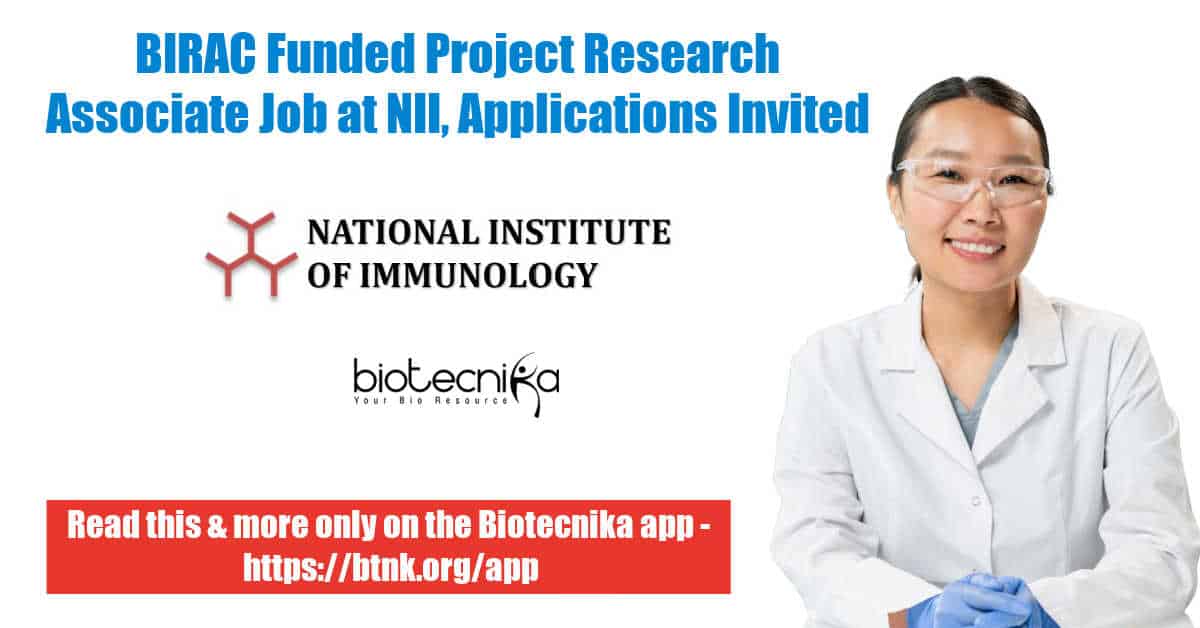 BIRAC Funded Project Research Associate Job at NII, Applications Invited

NATIONAL INSTITUTE OF IMMUNOLOGY

biotecnika
Your Bio Resource

Read this & more only on the Biotecnika app - https://btnk.org/app